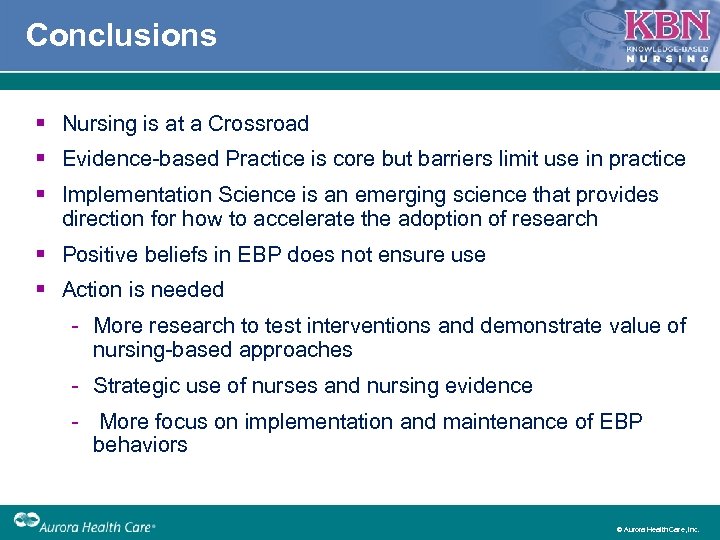 Conclusions

KBN
KNOWLEDGE-BASED
NURSING

- Nursing is at a Crossroad
- Evidence-based Practice is core but barriers limit use in practice
- Implementation Science is an emerging science that provides direction for how to accelerate the adoption of research
- Positive beliefs in EBP does not ensure use
- Action is needed
  - More research to test interventions and demonstrate value of nursing-based approaches
  - Strategic use of nurses and nursing evidence
  - More focus on implementation and maintenance of EBP behaviors

Aurora Health Care®

© Aurora Health Care, Inc.